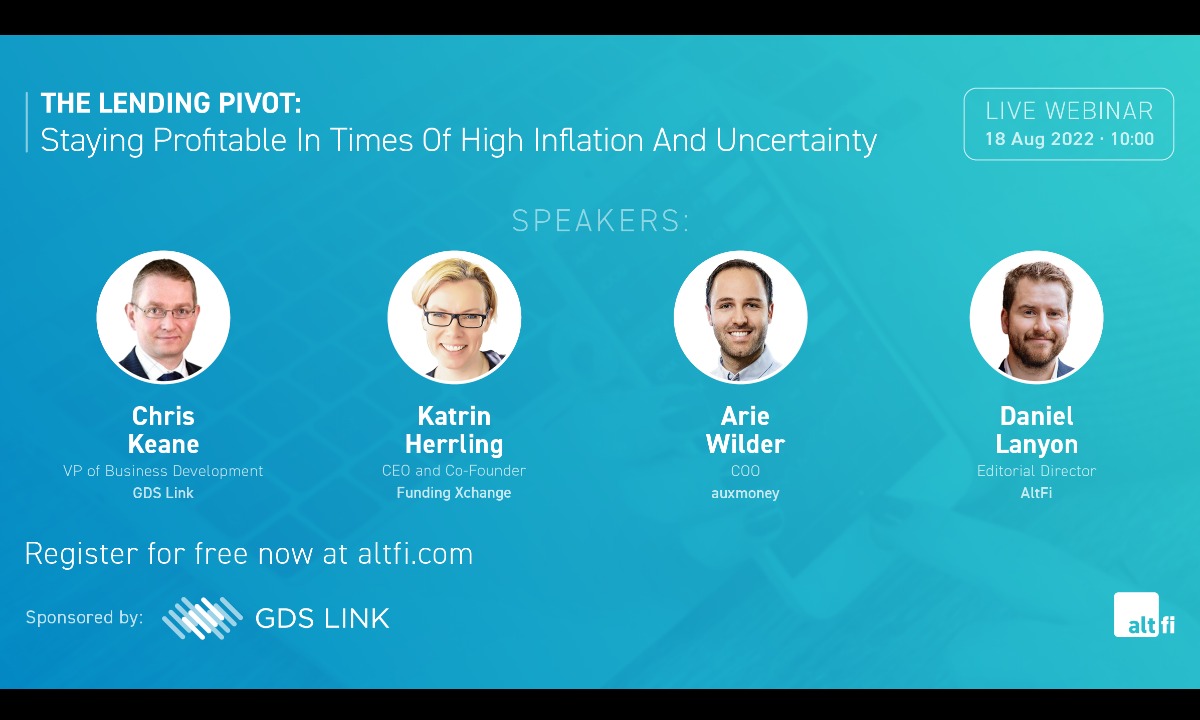 THE LENDING PIVOT:
Staying Profitable In Times Of High Inflation And Uncertainty

LIVE WEBINAR
18 Aug 2022 · 10:00

SPEAKERS:

Chris Keane
VP of Business Development
GDS Link

Katrin Herrling
CEO and Co-Founder
Funding Xchange

Arie Wilder
COO
auxmoney

Daniel Lanyon
Editorial Director
AltFi

Register for free now at altfi.com

Sponsored by: GDS LINK

altfi